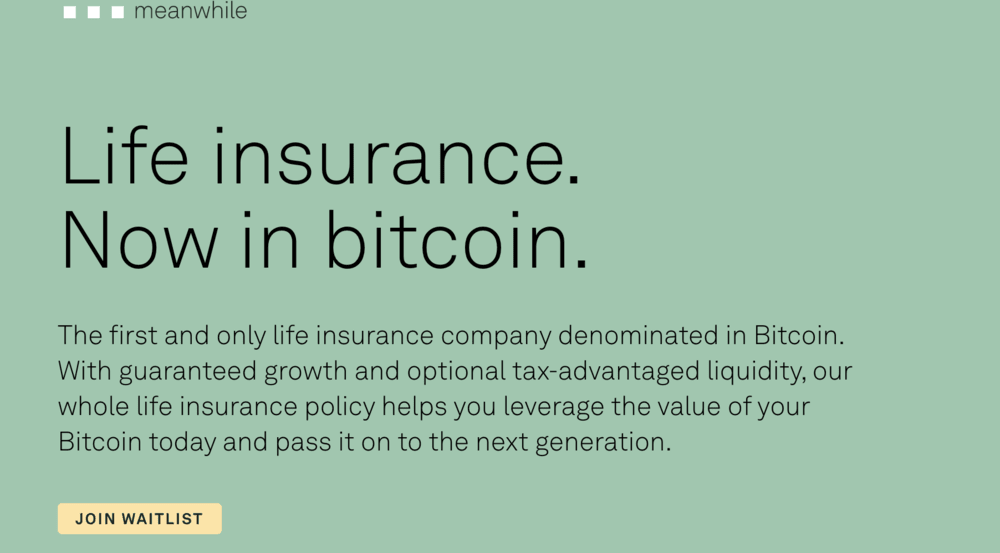 meanwhile

Life insurance.
Now in bitcoin.

The first and only life insurance company denominated in Bitcoin. With guaranteed growth and optional tax-advantaged liquidity, our whole life insurance policy helps you leverage the value of your Bitcoin today and pass it on to the next generation.

JOIN WAITLIST